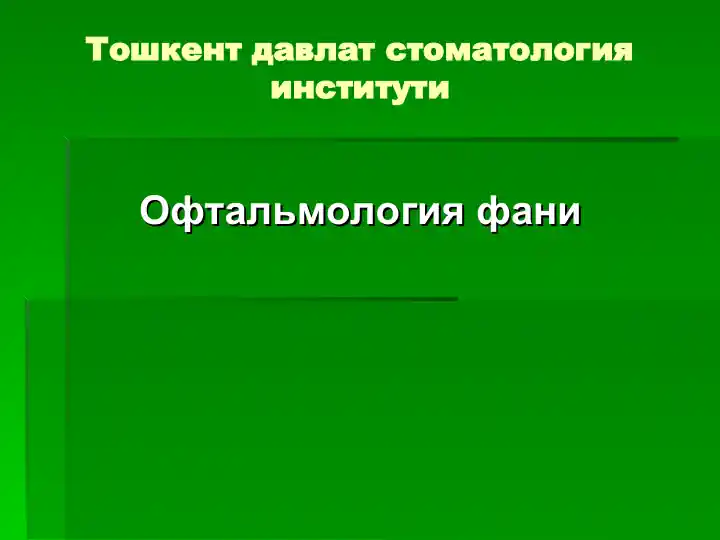 Тошкент давлат стоматология институти

Офтальмология фани